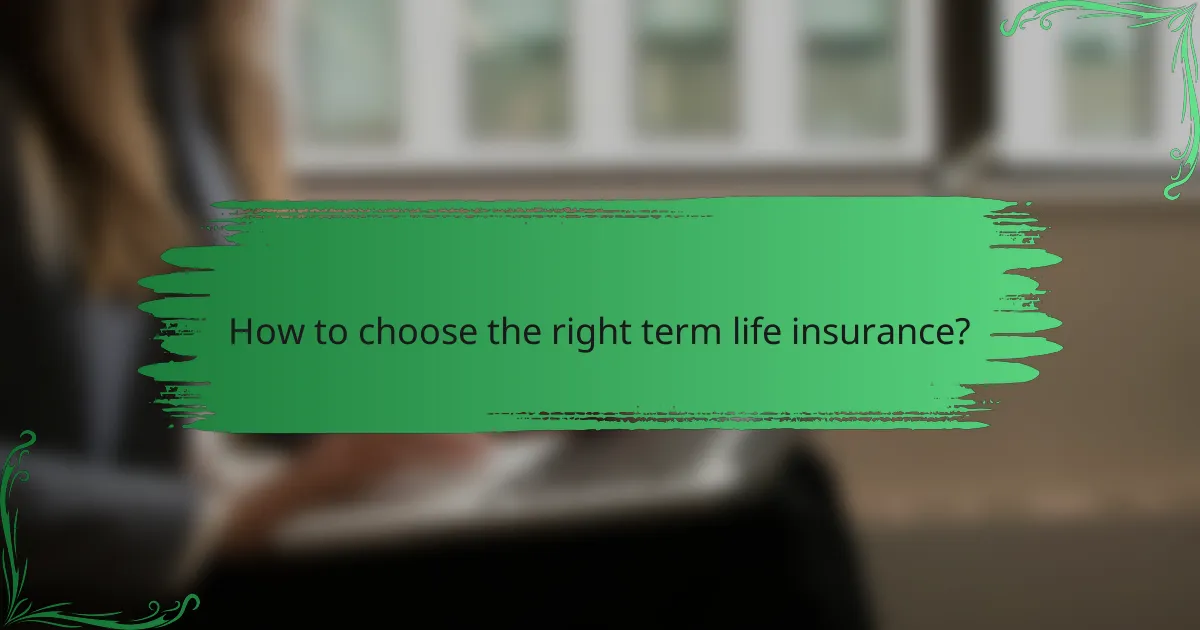 How to choose the right term life insurance?